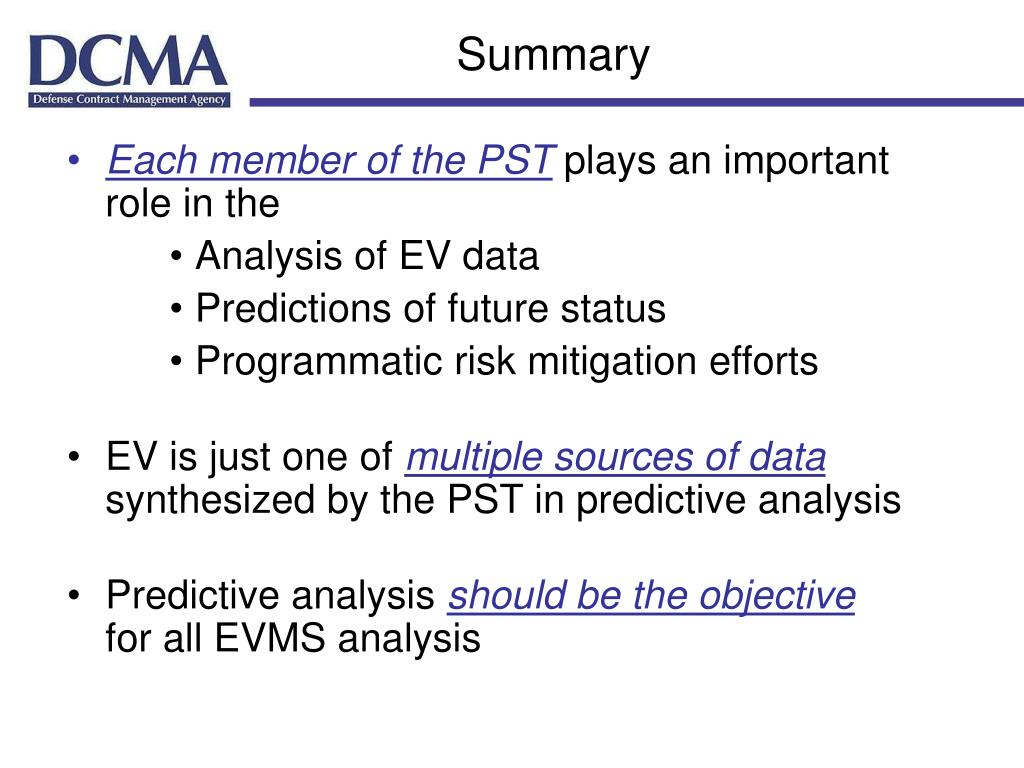 DCMA
Defense Contract Management Agency

Summary

• Each member of the PST plays an important role in the
• Analysis of EV data
• Predictions of future status
• Programmatic risk mitigation efforts

• EV is just one of multiple sources of data synthesized by the PST in predictive analysis

• Predictive analysis should be the objective for all EVMS analysis